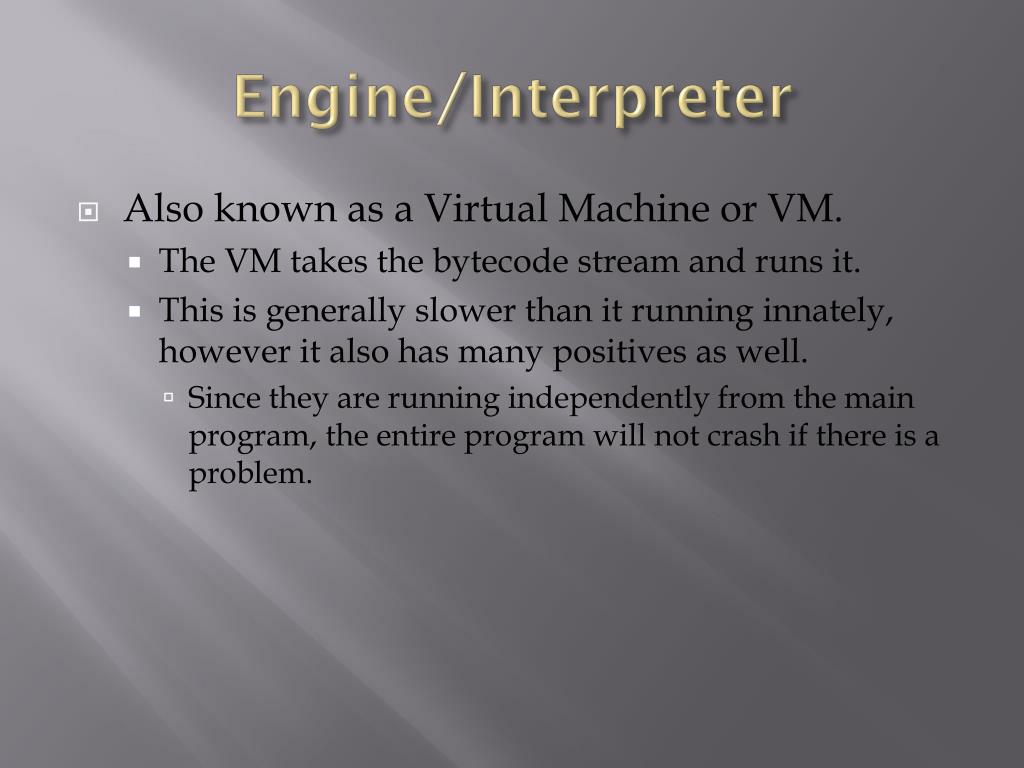 Engine/Interpreter

Also known as a Virtual Machine or VM.

The VM takes the bytecode stream and runs it.

This is generally slower than it running innately, however it also has many positives as well.

Since they are running independently from the main program, the entire program will not crash if there is a problem.